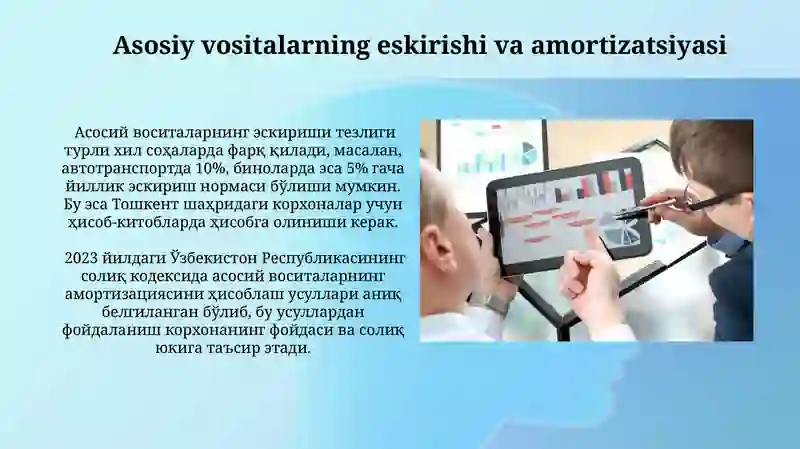 Asosiy vositalarning eskirishi va amortizatsiyasi

Асосий воситаларнинг эскириши тезлиги турли хил соҳаларда фарқ қилади, масалан, автотранспортда 10%, биноларда эса 5% гача йиллик эскириш нормаси бўлиши мумкин. Бу эса Тошкент шаҳридаги корхоналар учун ҳисоб-китобларда ҳисобга олиниши керак.

2023 йилдаги Ўзбекистон Республикасининг солиқ кодексида асосий воситаларнинг амортизациясини ҳисоблаш усуллари аниқ белгиланган бўлиб, бу усуллардан фойдаланиш корхонанинг фойдаси ва солиқ юкига таъсир этади.